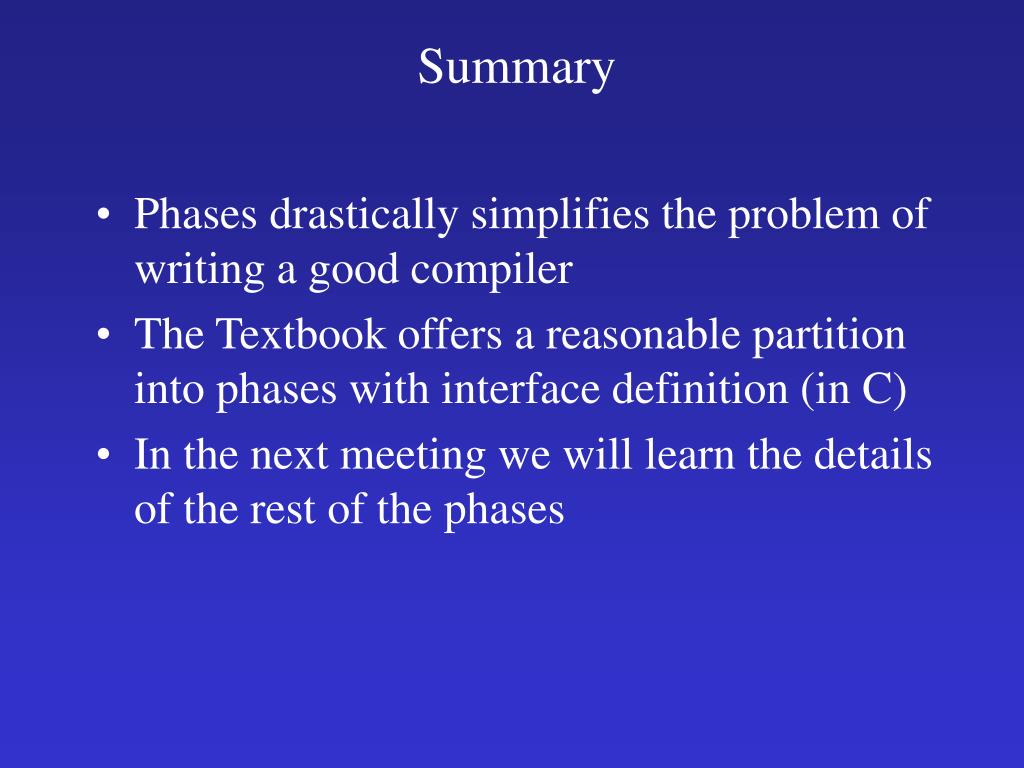 Summary

• Phases drastically simplifies the problem of writing a good compiler
• The Textbook offers a reasonable partition into phases with interface definition (in C)
• In the next meeting we will learn the details of the rest of the phases